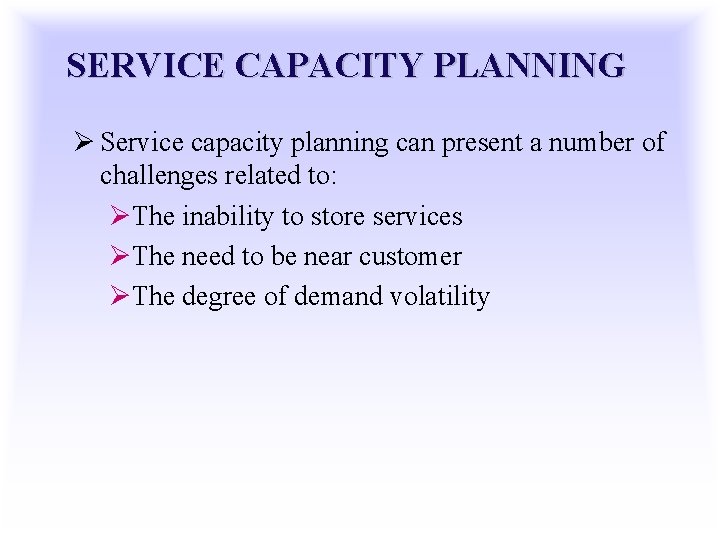 SERVICE CAPACITY PLANNING

➢ Service capacity planning can present a number of challenges related to:

➢ The inability to store services

➢ The need to be near customer

➢ The degree of demand volatility